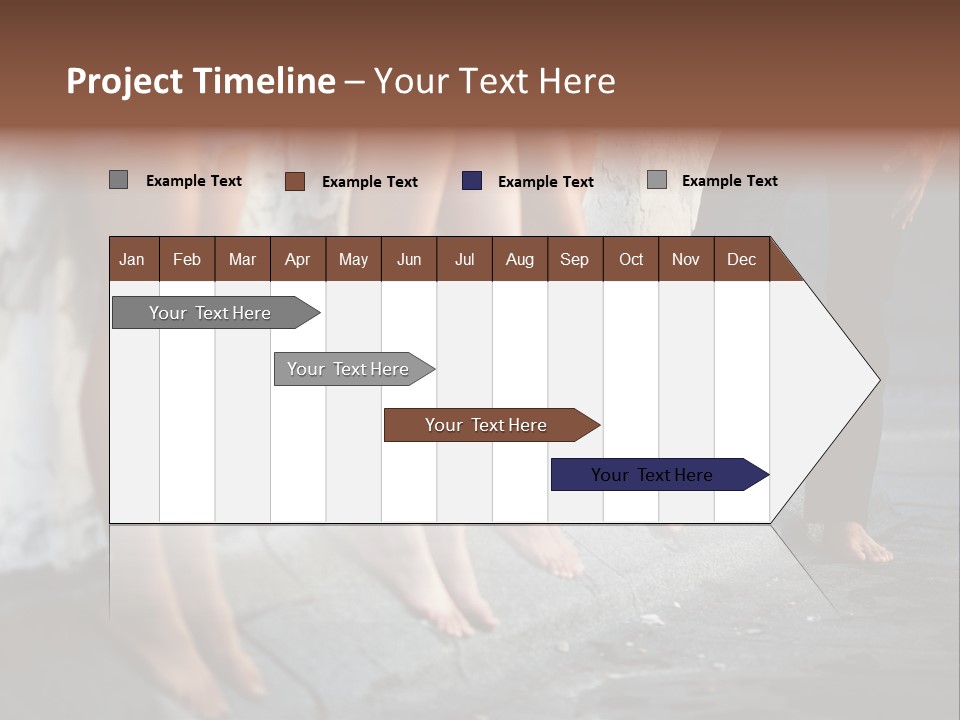 Project Timeline – Your Text Here

Example Text Example Text Example Text Example Text

| Jan | Feb | Mar | Apr | May | Jun | Jul | Aug | Sep | Oct | Nov | Dec |
|---|---|---|---|---|---|---|---|---|---|---|---|

Your Text Here

Your Text Here

Your Text Here

Your Text Here